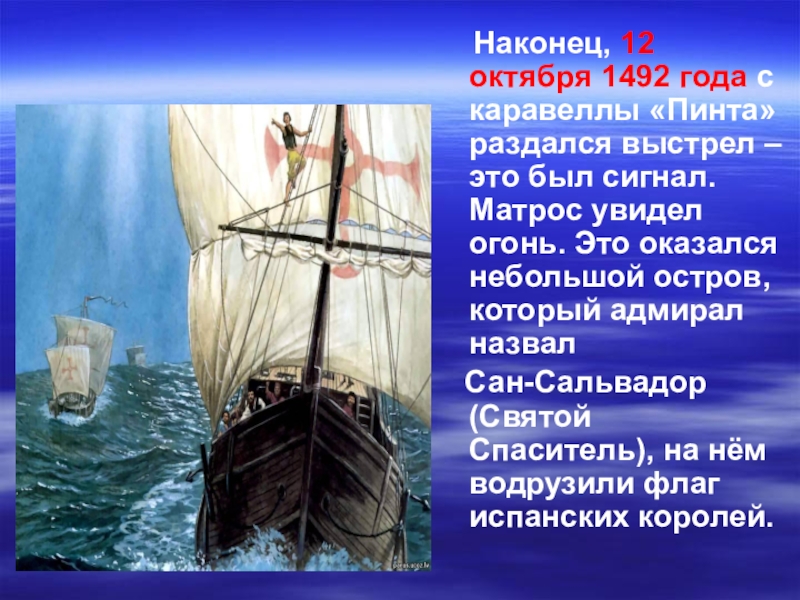 Наконец, 12 октября 1492 года с каравеллы «Пинта» раздался выстрел – это был сигнал. Матрос увидел огонь. Это оказался небольшой остров, который адмирал назвал

Сан-Сальвадор (Святой Спаситель), на нём водрузили флаг испанских королей.